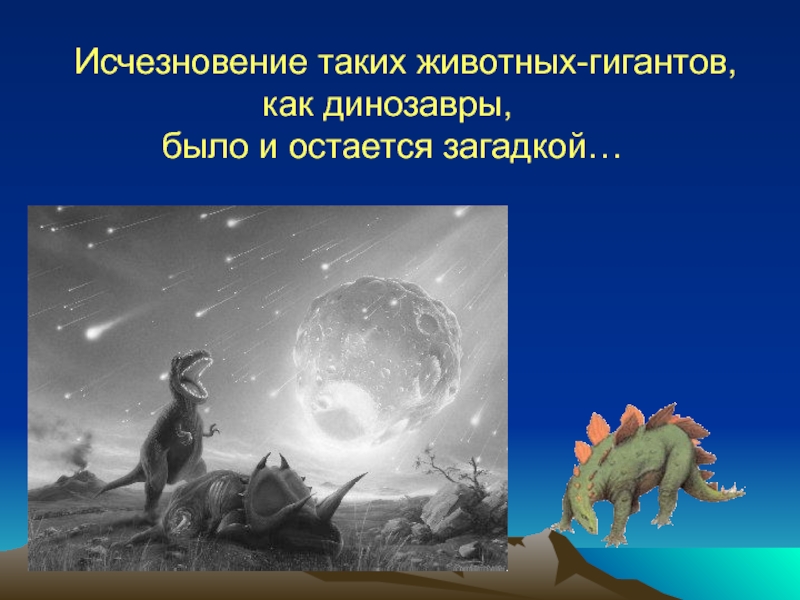 Исчезновение таких животных-гигантов, как динозавры, было и остается загадкой…